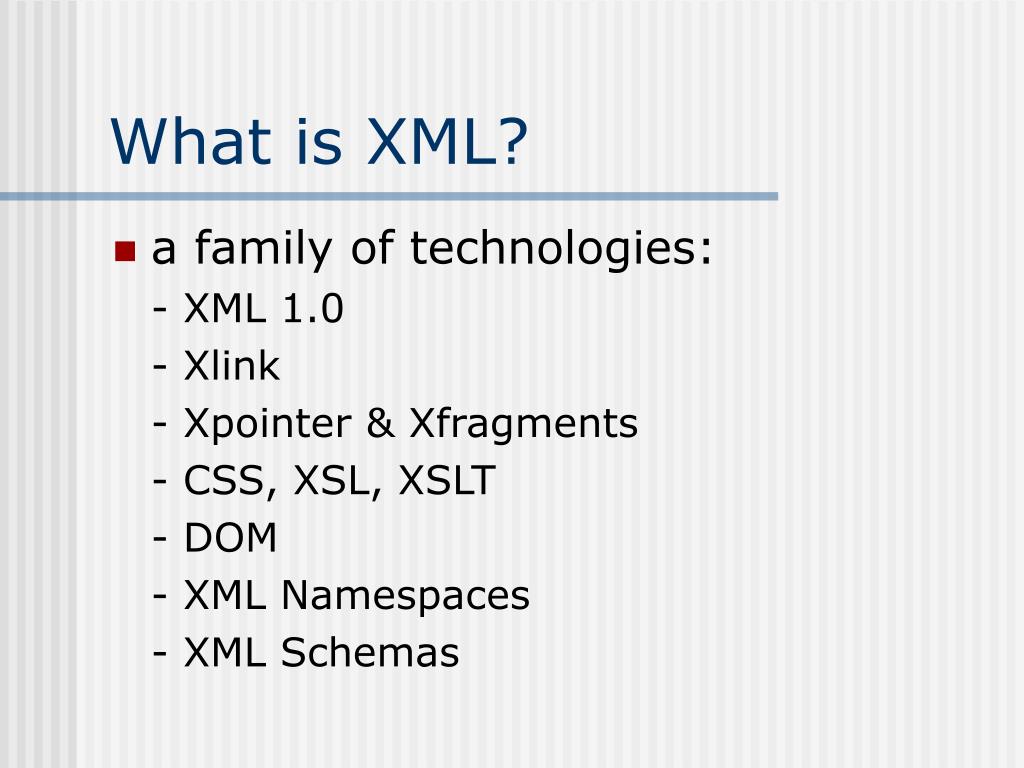 What is XML?

a family of technologies:
- XML 1.0
- Xlink
- Xpointer & Xfragments
- CSS, XSL, XSLT
- DOM
- XML Namespaces
- XML Schemas